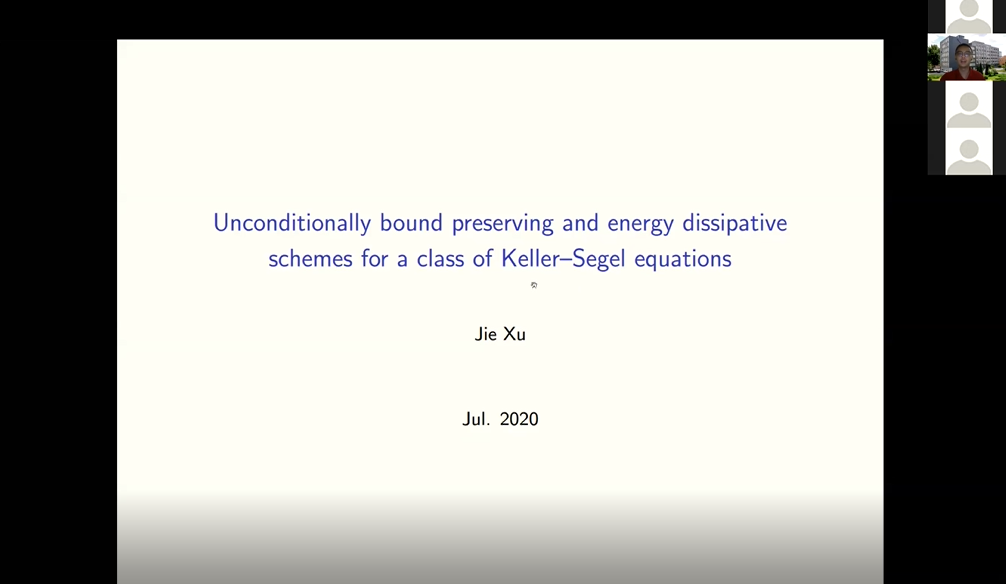 Unconditionally bound preserving and energy dissipative schemes for a class of Keller–Segel equations

Jie Xu

Jul. 2020